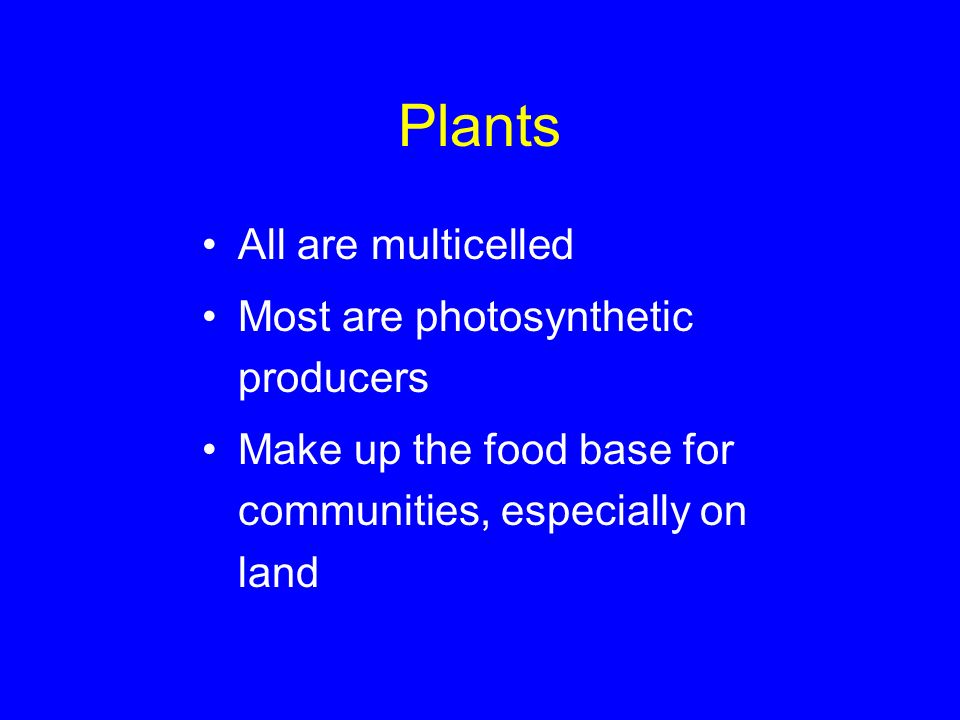 Plants

• All are multicelled

• Most are photosynthetic producers

• Make up the food base for communities, especially on land